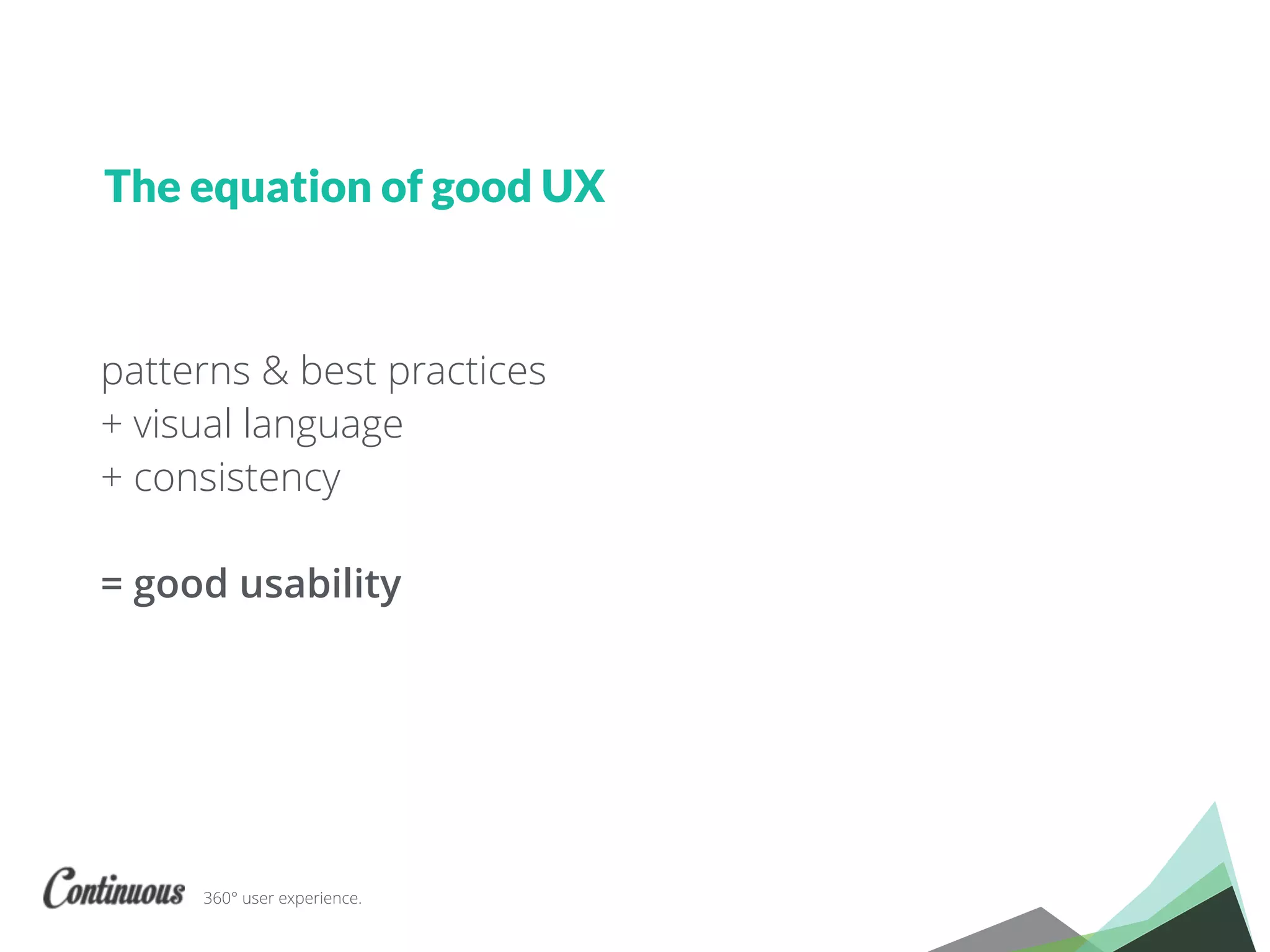 The equation of good UX

patterns & best practices
+ visual language
+ consistency

= good usability

Continuous 360° user experience.